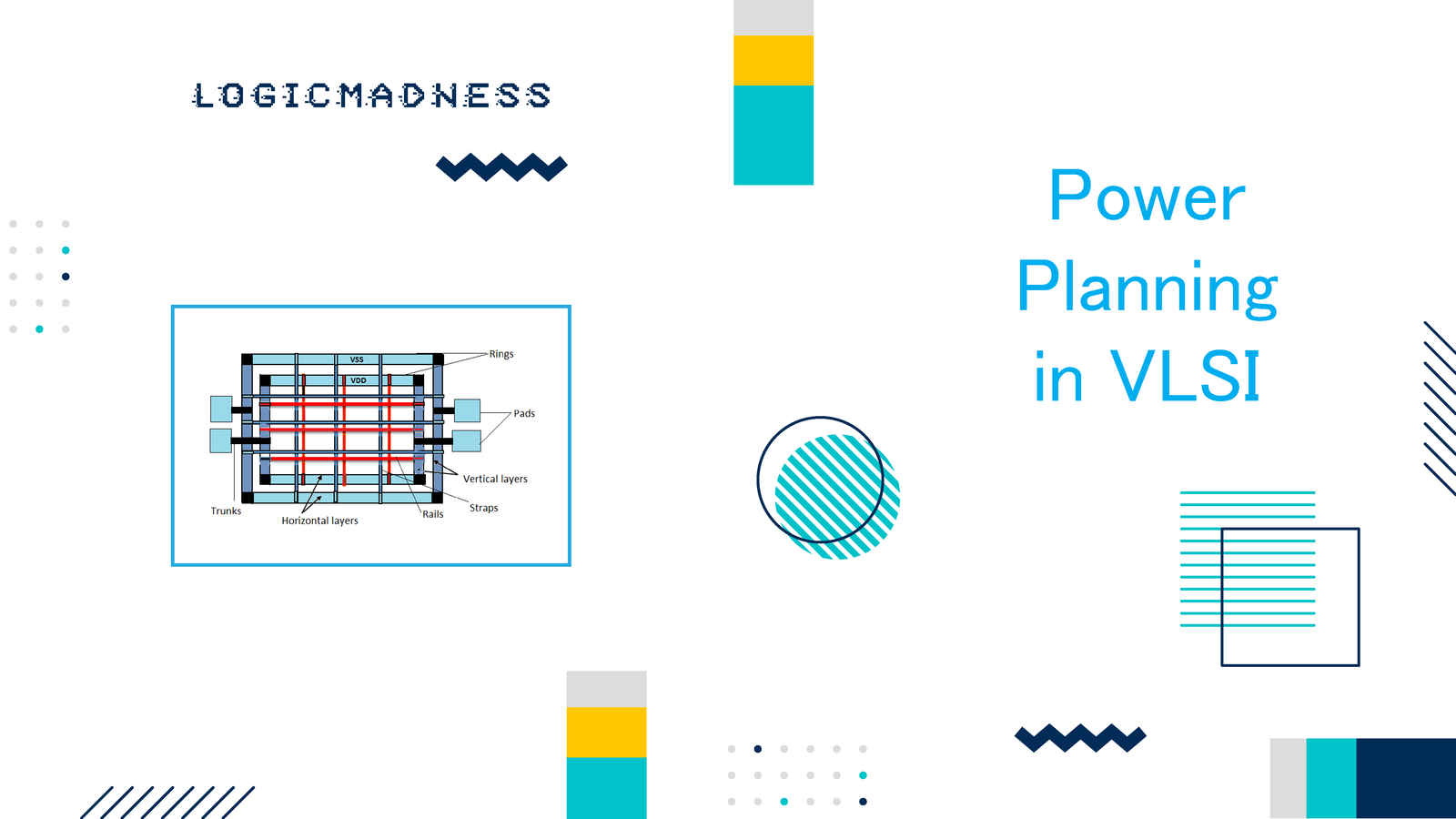 LOGICMADNESS

VSS
VDD
Rings
Pads
Vertical layers
Straps
Rails
Trunks
Horizontal layers

Power Planning in VLSI